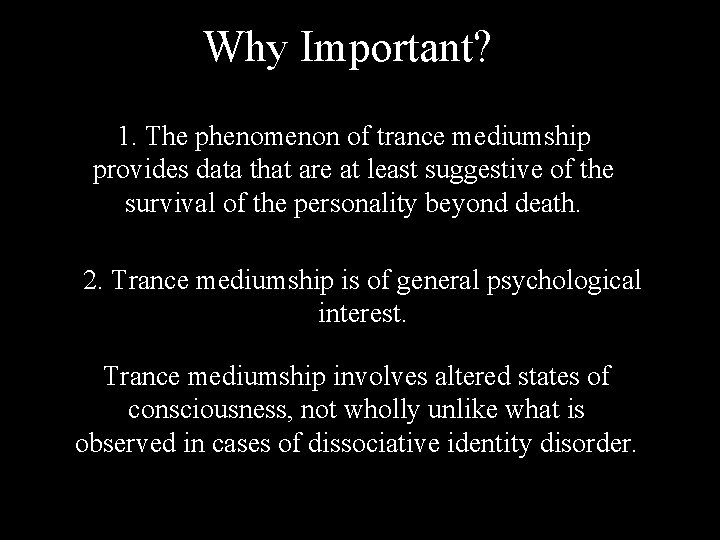 Why Important?

1. The phenomenon of trance mediumship provides data that are at least suggestive of the survival of the personality beyond death.

2. Trance mediumship is of general psychological interest.

Trance mediumship involves altered states of consciousness, not wholly unlike what is observed in cases of dissociative identity disorder.